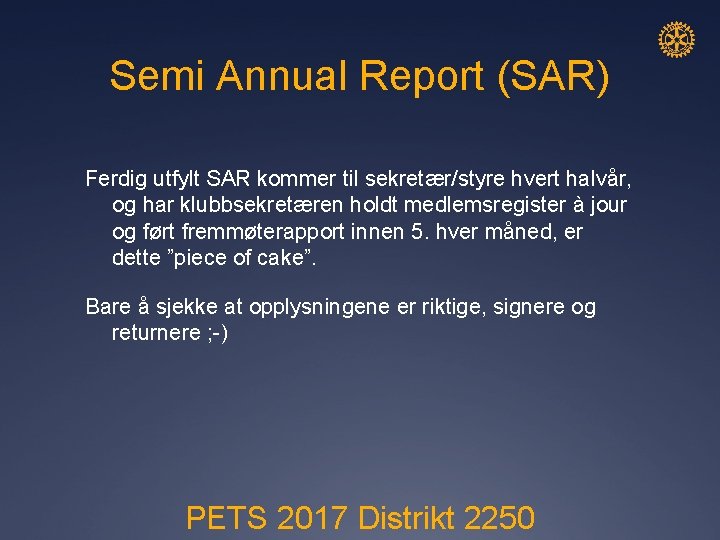 Semi Annual Report (SAR)

Ferdig utfylt SAR kommer til sekretær/styre hvert halvår, og har klubbsekretæren holdt medlemsregister à jour og ført fremmøterapport innen 5. hver måned, er dette ”piece of cake”.

Bare å sjekke at opplysningene er riktige, signere og returnere ;-)

PETS 2017 Distrikt 2250